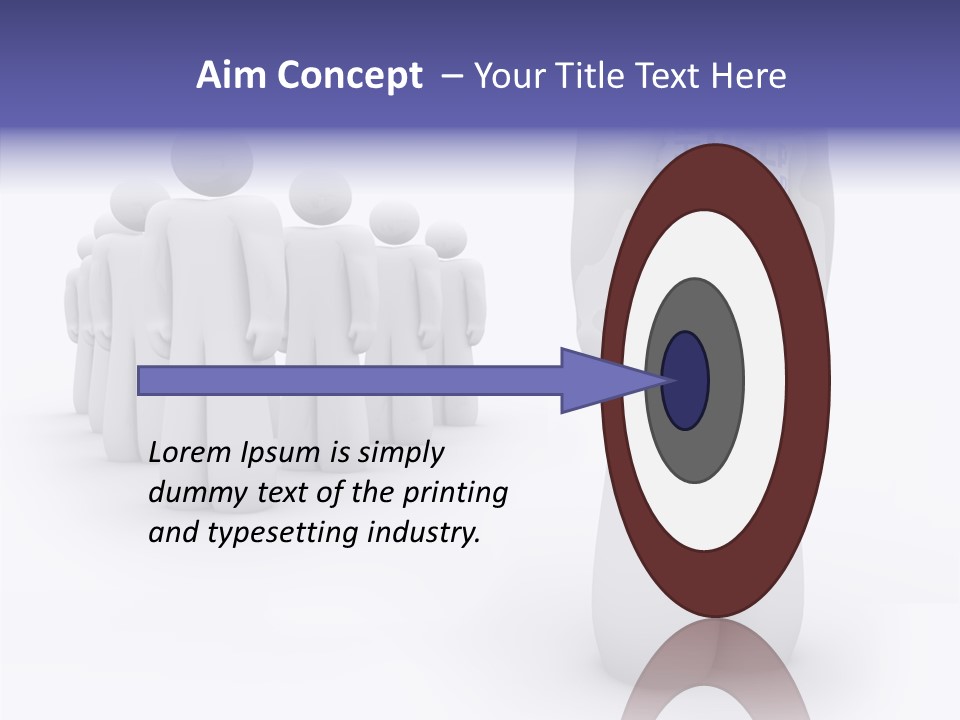 Aim Concept – Your Title Text Here

Lorem Ipsum is simply dummy text of the printing and typesetting industry.